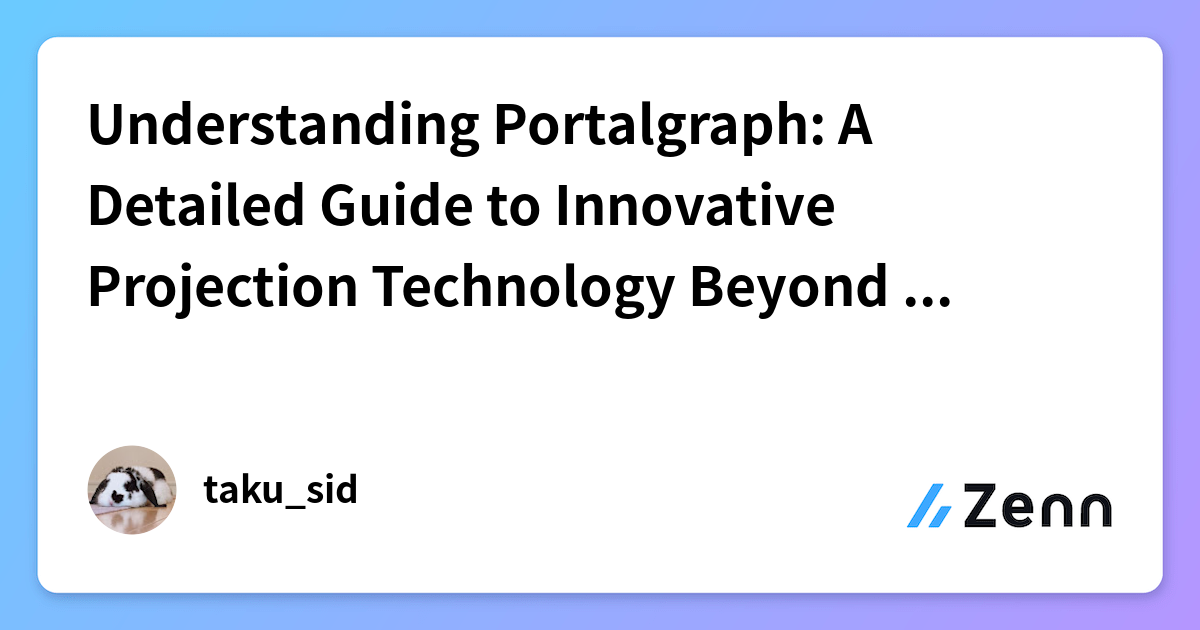 Understanding Portalgraph: A Detailed Guide to Innovative Projection Technology Beyond ...

taku_sid

Zenn